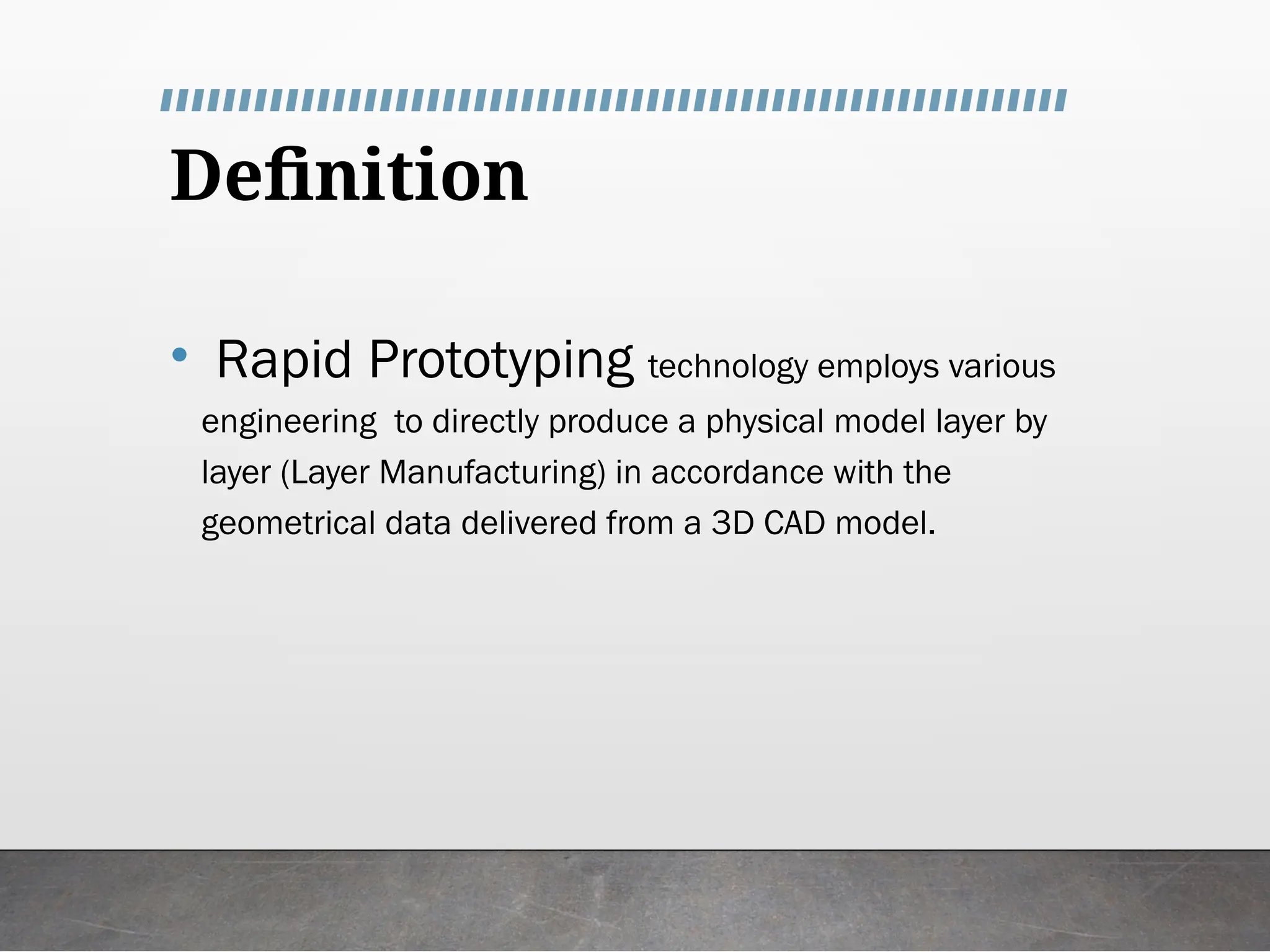 Definition

• Rapid Prototyping technology employs various engineering  to directly produce a physical model layer by layer (Layer Manufacturing) in accordance with the geometrical data delivered from a 3D CAD model.